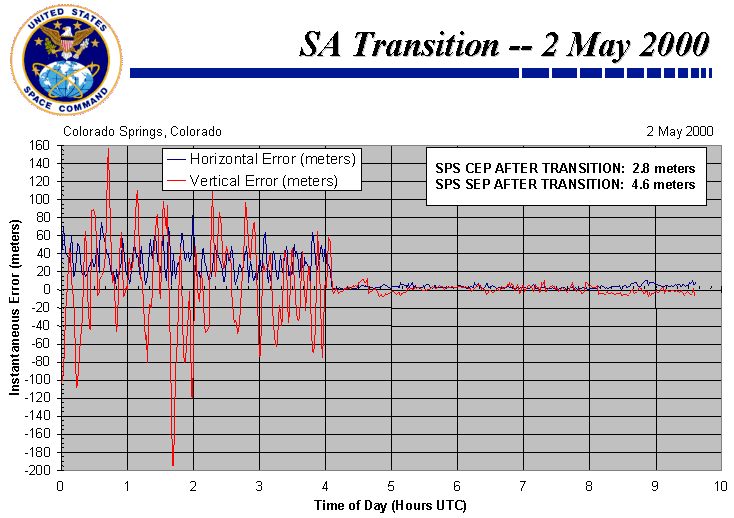 UNITED STATES SPACE COMMAND

SA Transition -- 2 May 2000

Colorado Springs, Colorado

2 May 2000

Horizontal Error (meters)
Vertical Error (meters)

SPS CEP AFTER TRANSITION: 2.8 meters
SPS SEP AFTER TRANSITION: 4.6 meters

Instantaneous Error (meters)

160
140
120
100
80
60
40
20
0
-20
-40
-60
-80
-100
-120
-140
-160
-180
-200

0 1 2 3 4 5 6 7 8 9 10

Time of Day (Hours UTC)